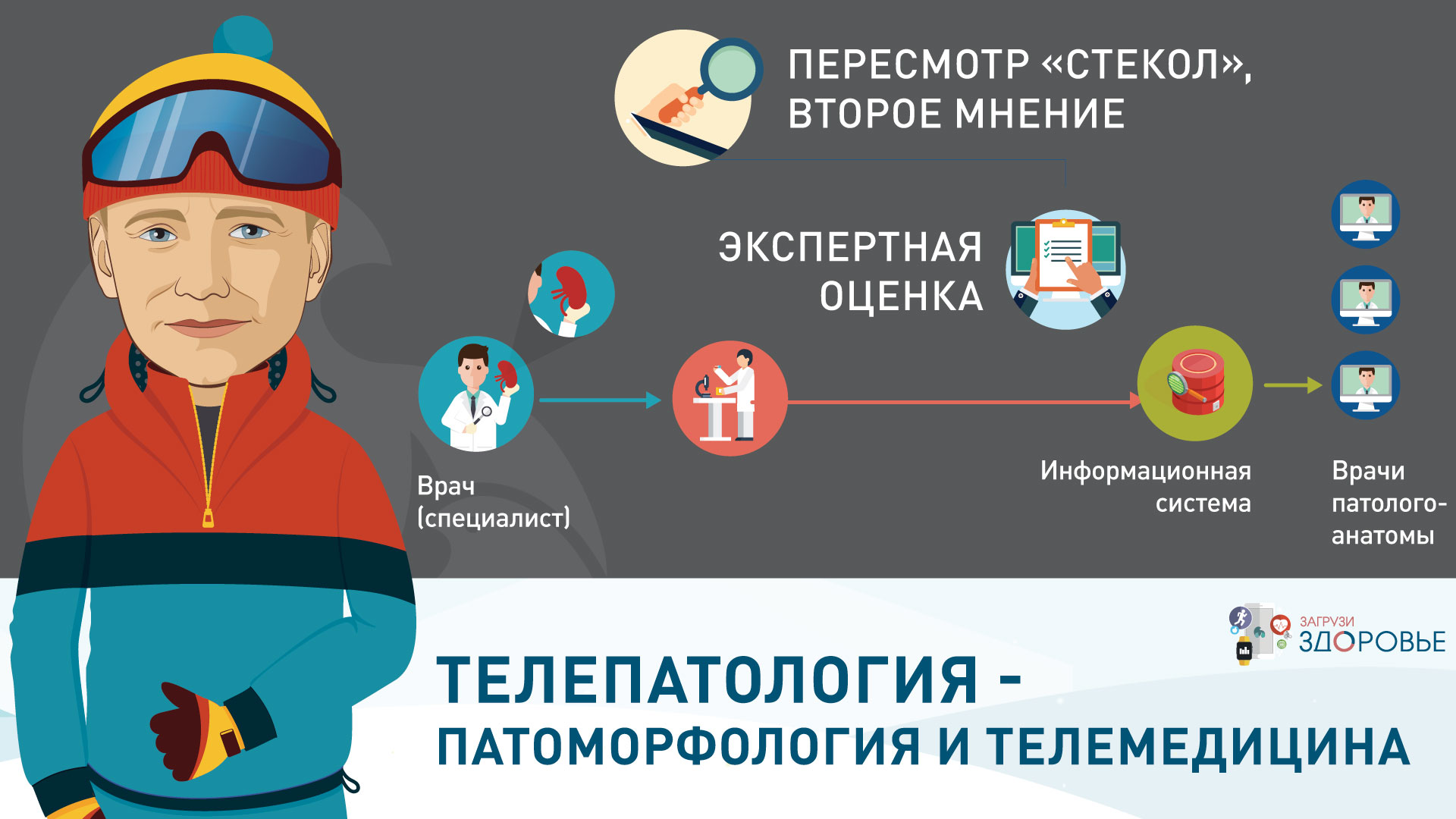 ПЕРЕСМОТР «СТЕКОЛ», ВТОРОЕ МНЕНИЕ

ЭКСПЕРТНАЯ ОЦЕНКА

Врач (специалист)

Информационная система

Врачи патолого-анатомы

ЗАГРУЗИ ЗДОРОВЬЕ

ТЕЛЕПАТОЛОГИЯ - ПАТОМОРФОЛОГИЯ И ТЕЛЕМЕДИЦИНА